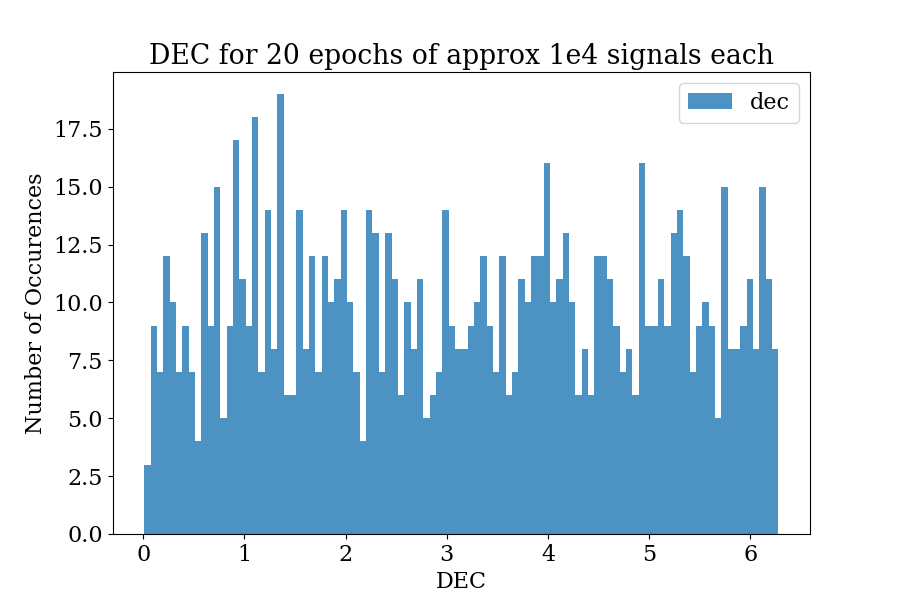 DEC for 20 epochs of approx 1e4 signals each

dec

Number of Occurences

17.5
15.0
12.5
10.0
7.5
5.0
2.5
0.0

0
1
2
3
4
5
6

DEC